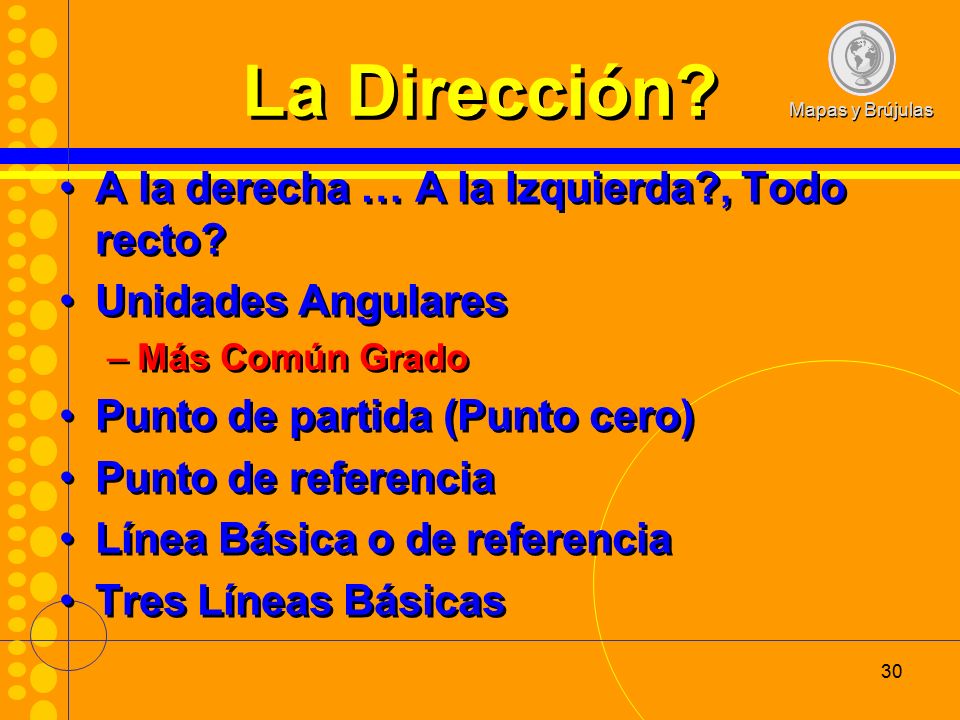 La Dirección?

Mapas y Brújulas

• A la derecha … A la Izquierda?, Todo recto?
• Unidades Angulares
– Más Común Grado
• Punto de partida (Punto cero)
• Punto de referencia
• Línea Básica o de referencia
• Tres Líneas Básicas

30